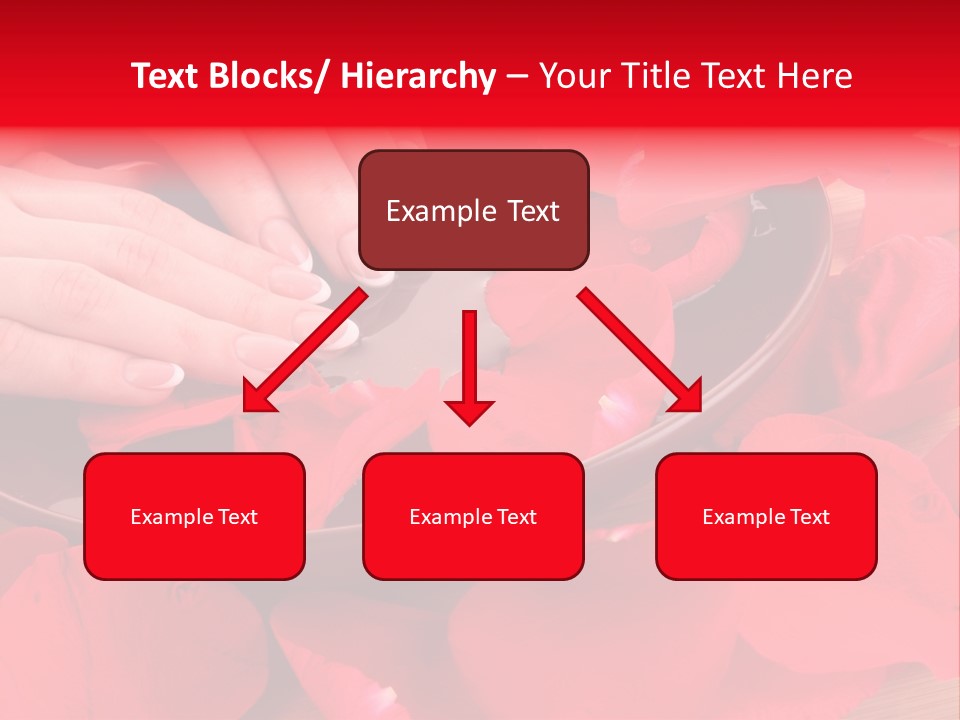 Text Blocks/ Hierarchy – Your Title Text Here

Example Text

Example Text

Example Text

Example Text